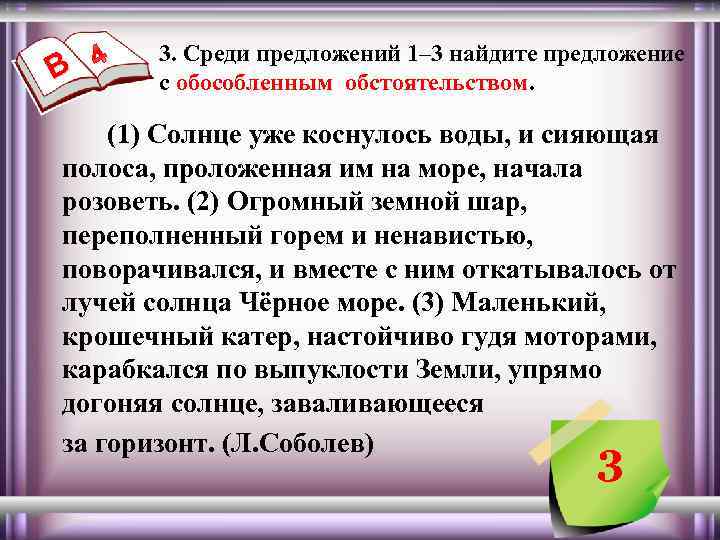 В 4

3. Среди предложений 1–3 найдите предложение с обособленным обстоятельством.

(1) Солнце уже коснулось воды, и сияющая полоса, проложенная им на море, начала розоветь. (2) Огромный земной шар, переполненный горем и ненавистью, поворачивался, и вместе с ним откатывалось от лучей солнца Чёрное море. (3) Маленький, крошечный катер, настойчиво гудя моторами, карабкался по выпуклости Земли, упрямо догоняя солнце, заваливающееся за горизонт. (Л.Соболев)

3